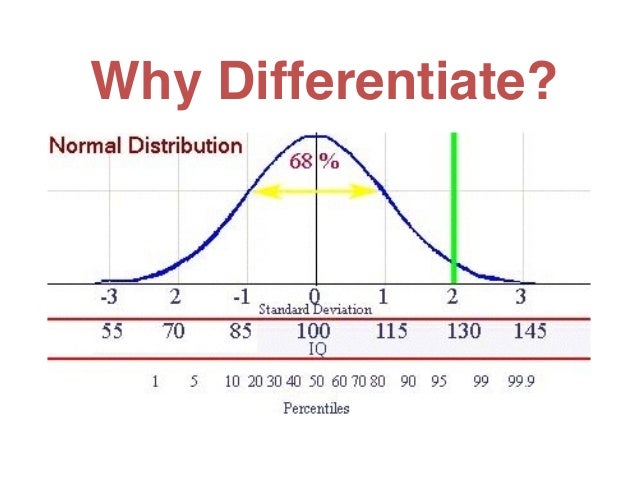 Why Differentiate?

Normal Distribution

68 %

-3 2 -1 0 1 2 3

Standard Deviation

55 70 85 100 115 130 145

IQ

1 5 10 20 30 40 50 60 70 80 90 95 99 99.9

Percentiles